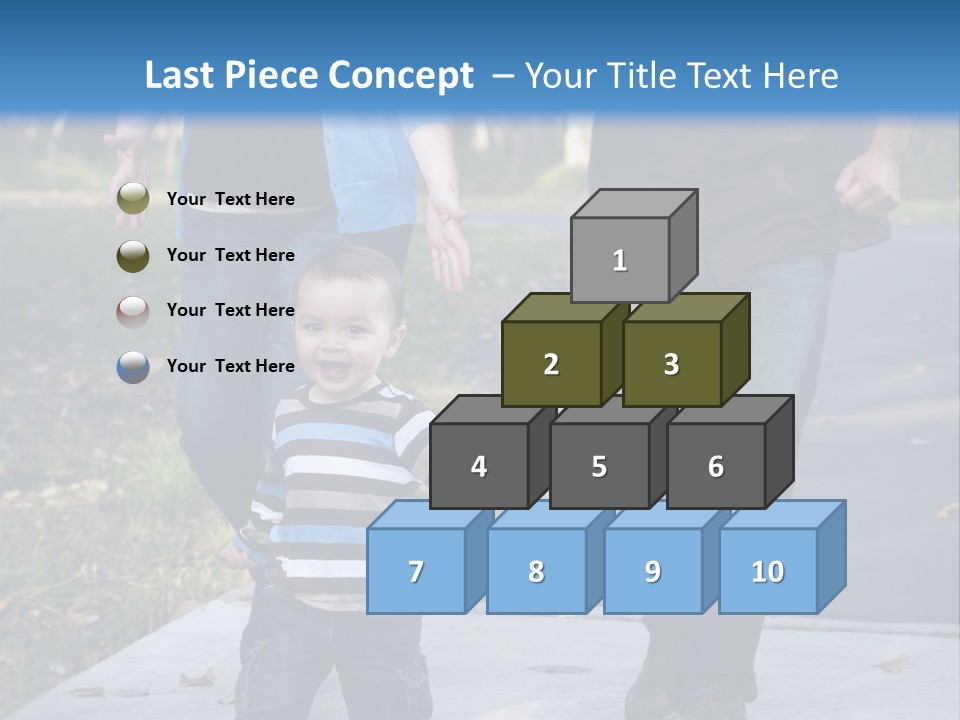 Last Piece Concept – Your Title Text Here

Your Text Here

Your Text Here

Your Text Here

Your Text Here

1

2

3

4

5

6

7

8

9

10